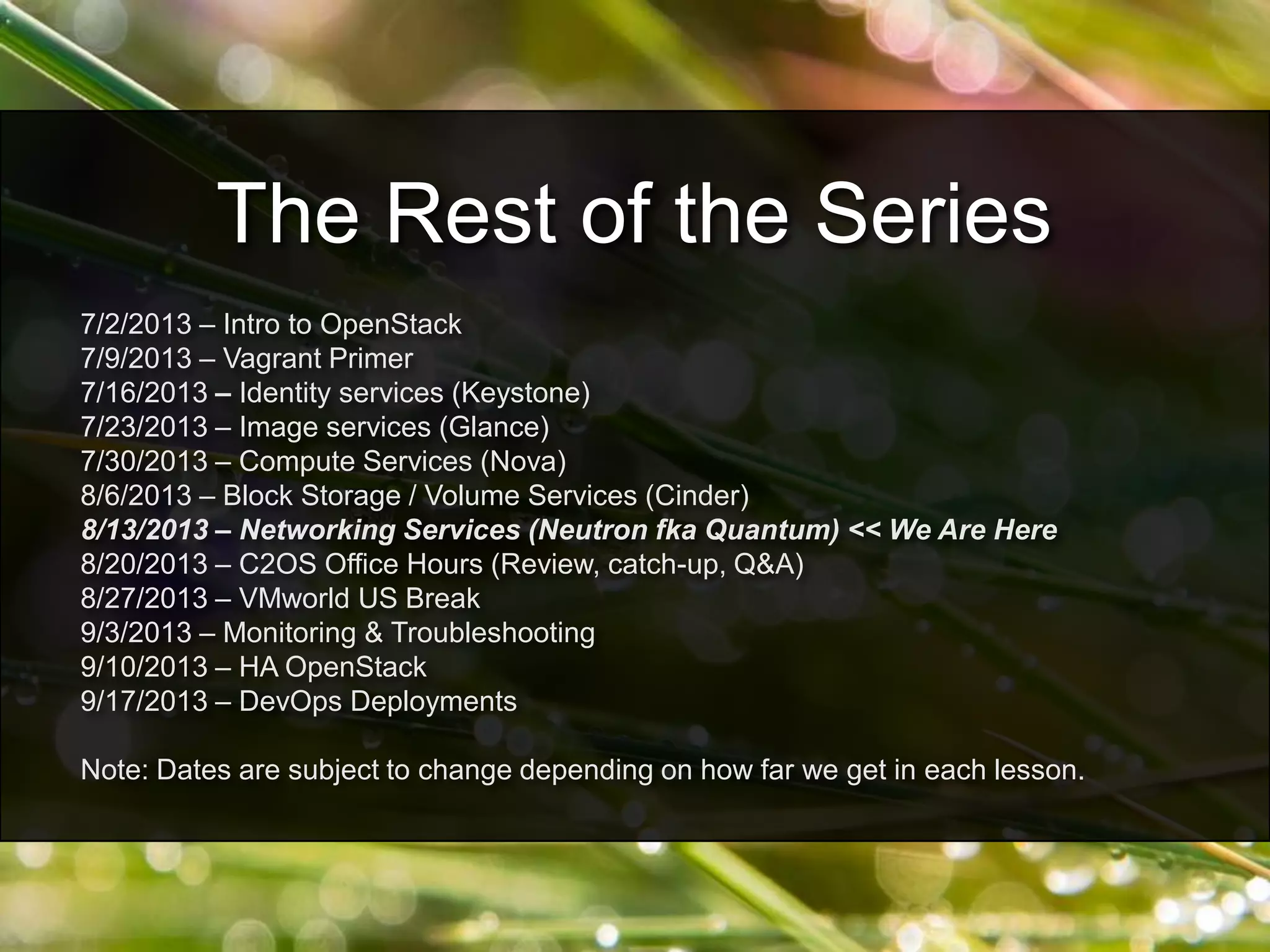 The Rest of the Series

7/2/2013 – Intro to OpenStack
7/9/2013 – Vagrant Primer
7/16/2013 – Identity services (Keystone)
7/23/2013 – Image services (Glance)
7/30/2013 – Compute Services (Nova)
8/6/2013 – Block Storage / Volume Services (Cinder)
8/13/2013 – Networking Services (Neutron fka Quantum) << We Are Here
8/20/2013 – C2OS Office Hours (Review, catch-up, Q&A)
8/27/2013 – VMworld US Break
9/3/2013 – Monitoring & Troubleshooting
9/10/2013 – HA OpenStack
9/17/2013 – DevOps Deployments

Note: Dates are subject to change depending on how far we get in each lesson.